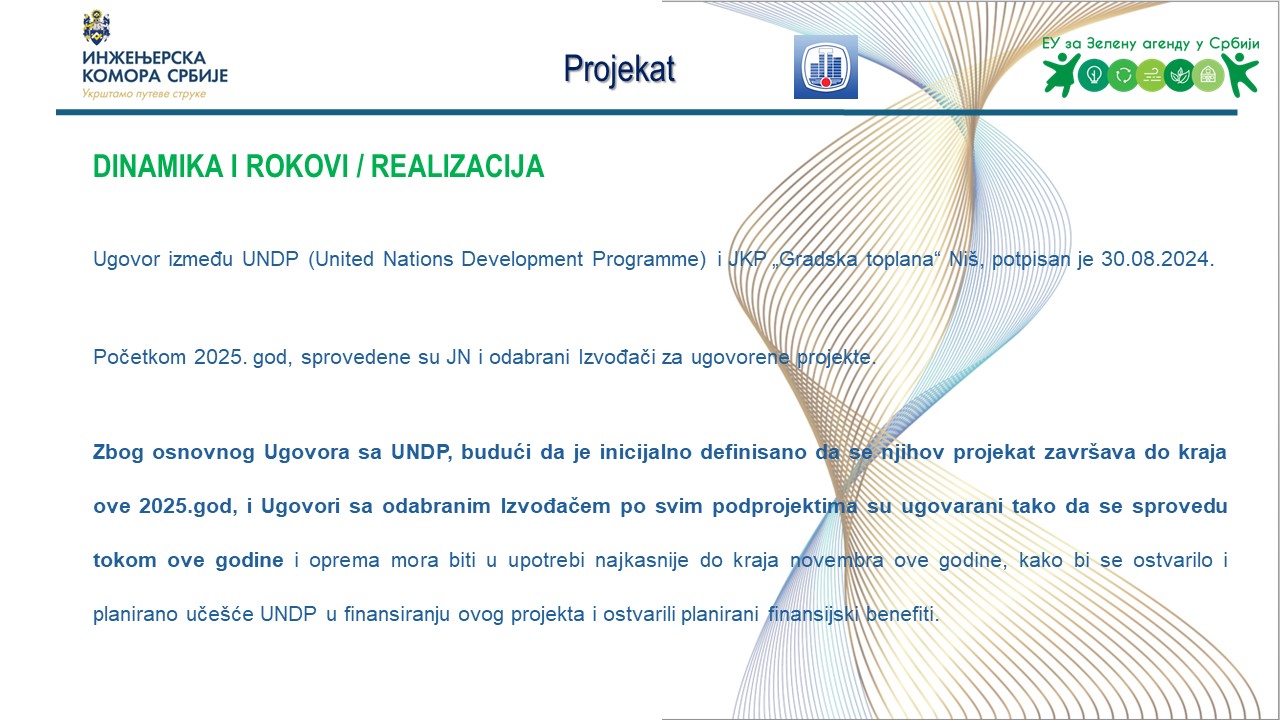 ИНЖЕЊЕРСКА КОМОРА СРБИЈЕ
Укрштамо путеве струке

Projekat

ЕУ за Зелену агенду у Србији

DINAMIKA I ROKOVI / REALIZACIJA

Ugovor između UNDP (United Nations Development Programme) i JKP „Gradska toplana“ Niš, potpisan je 30.08.2024.

Početkom 2025. god, sprovedene su JN i odabrani Izvođači za ugovorene projekte.

Zbog osnovnog Ugovora sa UNDP, budući da je inicijalno definisano da se njihov projekat završava do kraja ove 2025.god, i Ugovori sa odabranim Izvođačem po svim podprojektima su ugovarani tako da se sprovedu tokom ove godine i oprema mora biti u upotrebi najkasnije do kraja novembra ove godine, kako bi se ostvarilo i planirano učešće UNDP u finansiranju ovog projekta i ostvarili planirani finansijski benefiti.